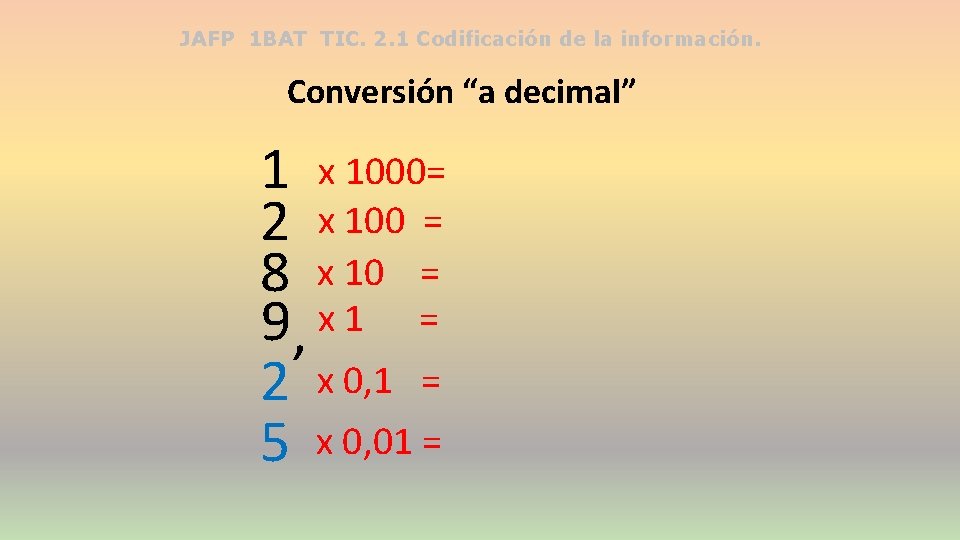 JAFP 1BAT TIC. 2.1 Codificación de la información.

Conversión “a decimal”

1 x 1000=
2 x 100 =
8 x 10 =
9, x 1 =
2 x 0,1 =
5 x 0,01 =